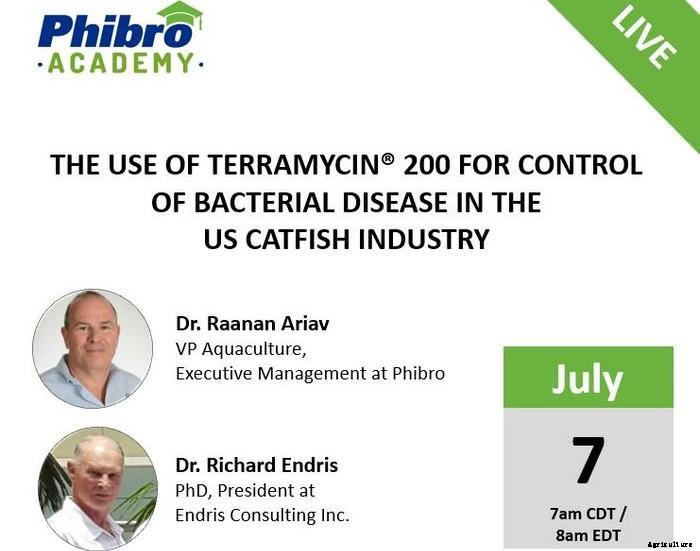 Phibro
·ACADEMY·

LIVE

THE USE OF TERRAMYCIN® 200 FOR CONTROL OF BACTERIAL DISEASE IN THE US CATFISH INDUSTRY

Dr. Raanan Ariav
VP Aquaculture,
Executive Management at Phibro

Dr. Richard Endris
PhD, President at
Endris Consulting Inc.

July

7

7am CDT /
8am EDT

Agriculture